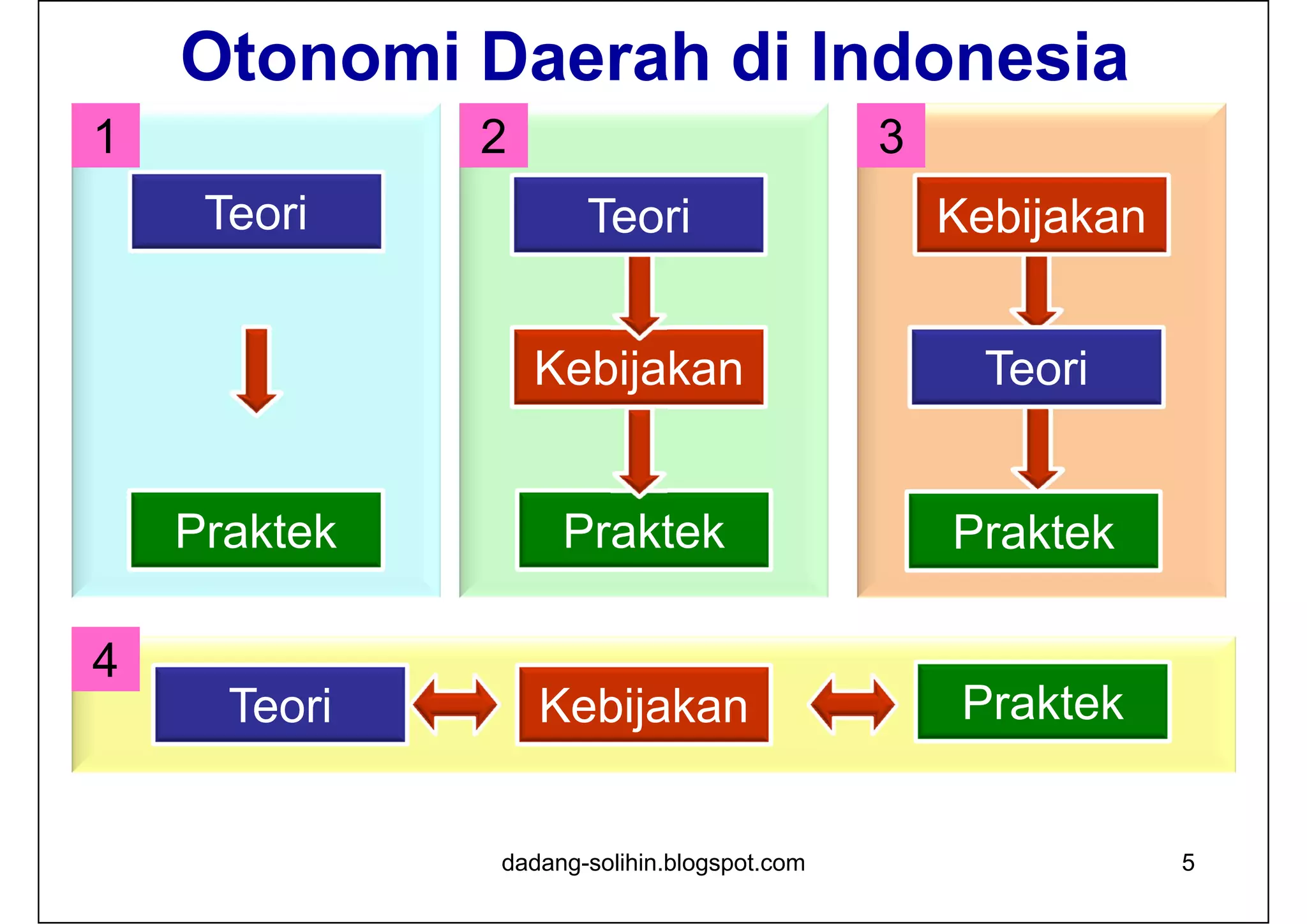 Otonomi Daerah di Indonesia

1

Teori

Praktek

2

Teori

Kebijakan

Praktek

3

Kebijakan

Teori

Praktek

4

Teori

Kebijakan

Praktek

dadang-solihin.blogspot.com

5